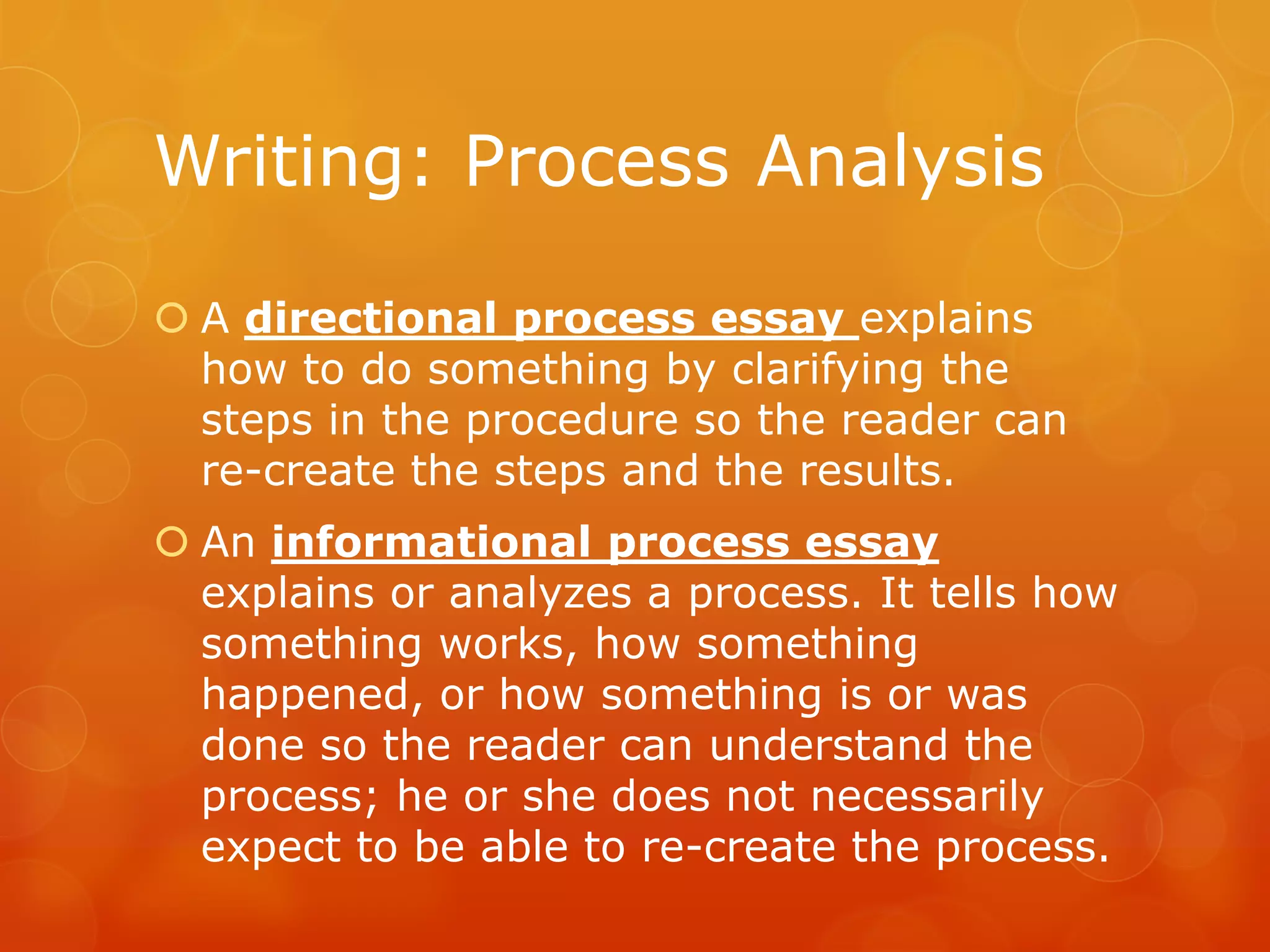 Writing: Process Analysis

A directional process essay explains how to do something by clarifying the steps in the procedure so the reader can re-create the steps and the results.

An informational process essay explains or analyzes a process. It tells how something works, how something happened, or how something is or was done so the reader can understand the process; he or she does not necessarily expect to be able to re-create the process.